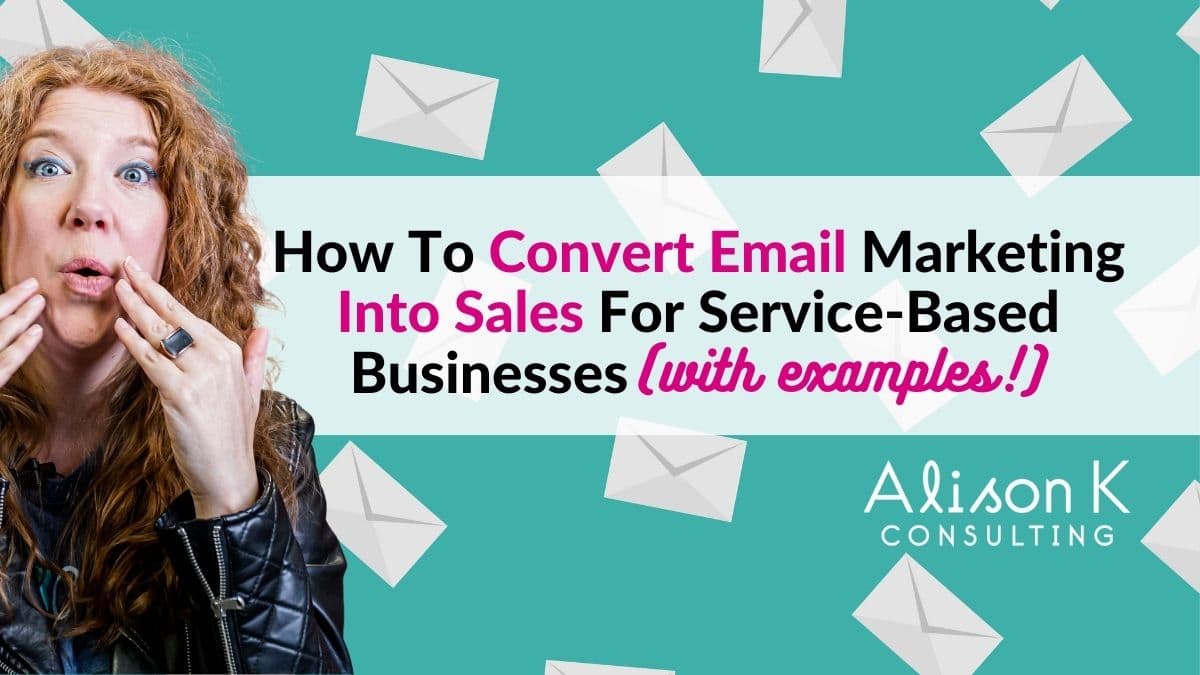 How To Convert Email Marketing Into Sales For Service-Based Businesses (with examples!)

Alison K
CONSULTING